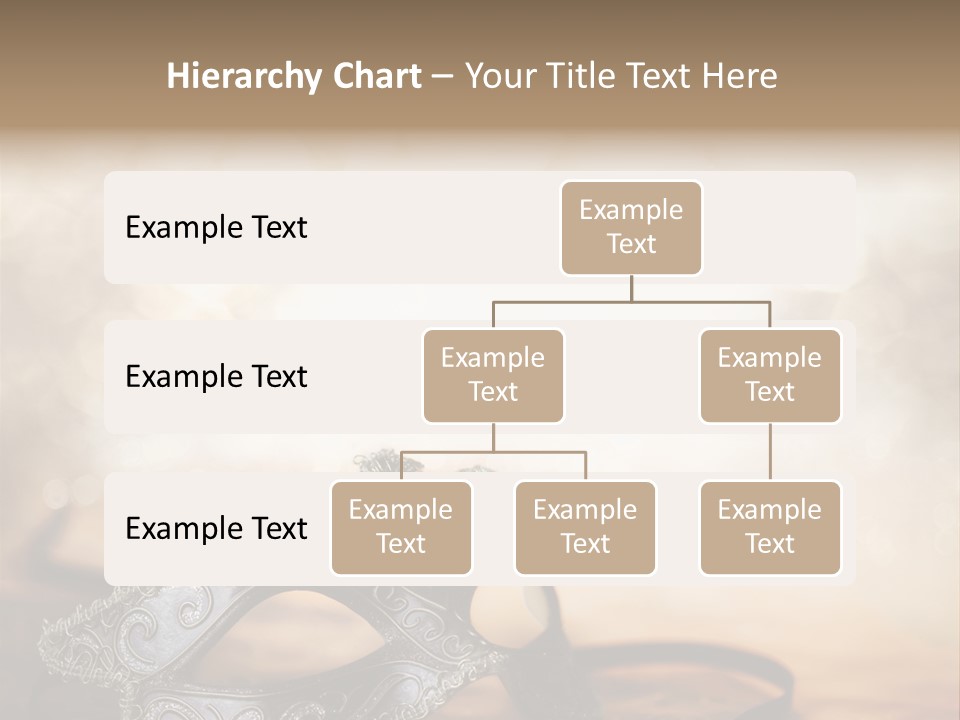 Hierarchy Chart – Your Title Text Here

Example Text

Example Text

Example Text

Example Text

Example Text

Example Text

Example Text

Example Text

Example Text